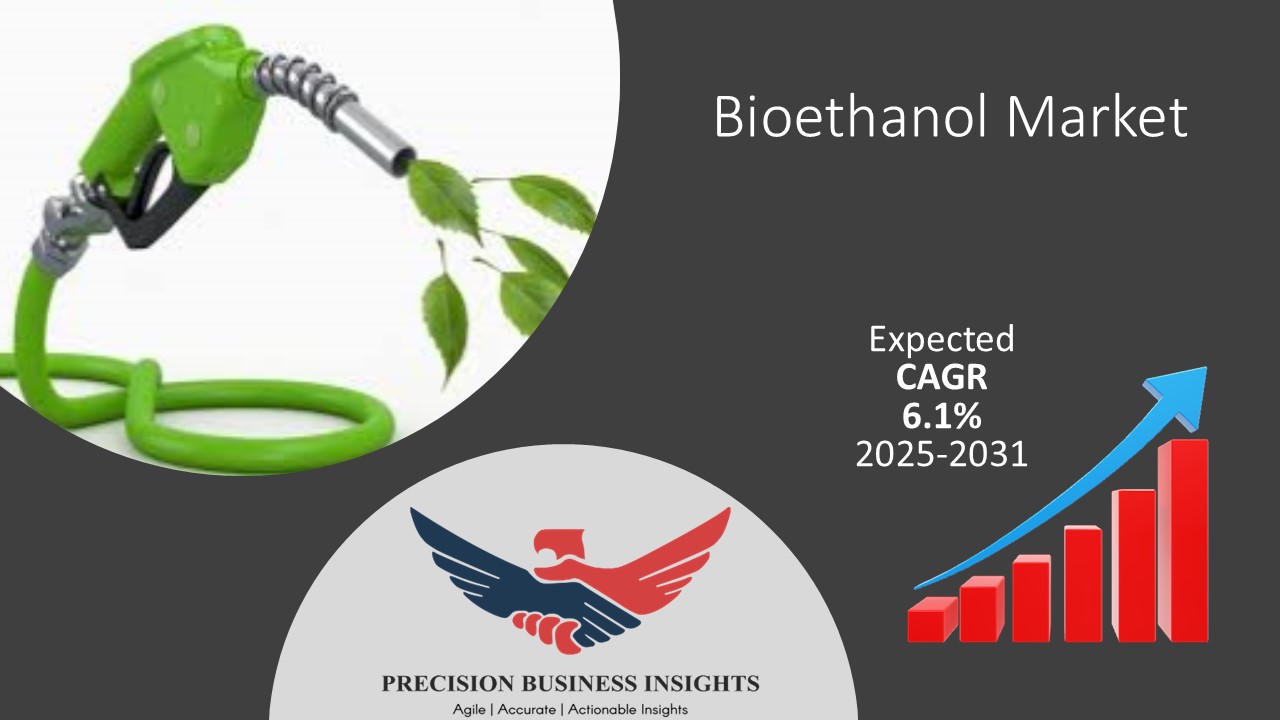 Bioethanol Market

Expected
CAGR
6.1%
2025-2031

PRECISION BUSINESS INSIGHTS
Agile | Accurate | Actionable Insights